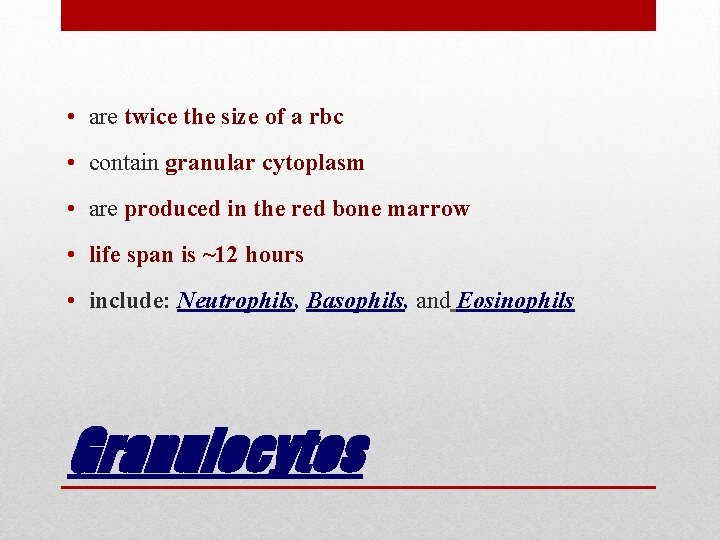 • are twice the size of a rbc
• contain granular cytoplasm
• are produced in the red bone marrow
• life span is ~12 hours
• include: Neutrophils, Basophils, and Eosinophils

Granulocytes